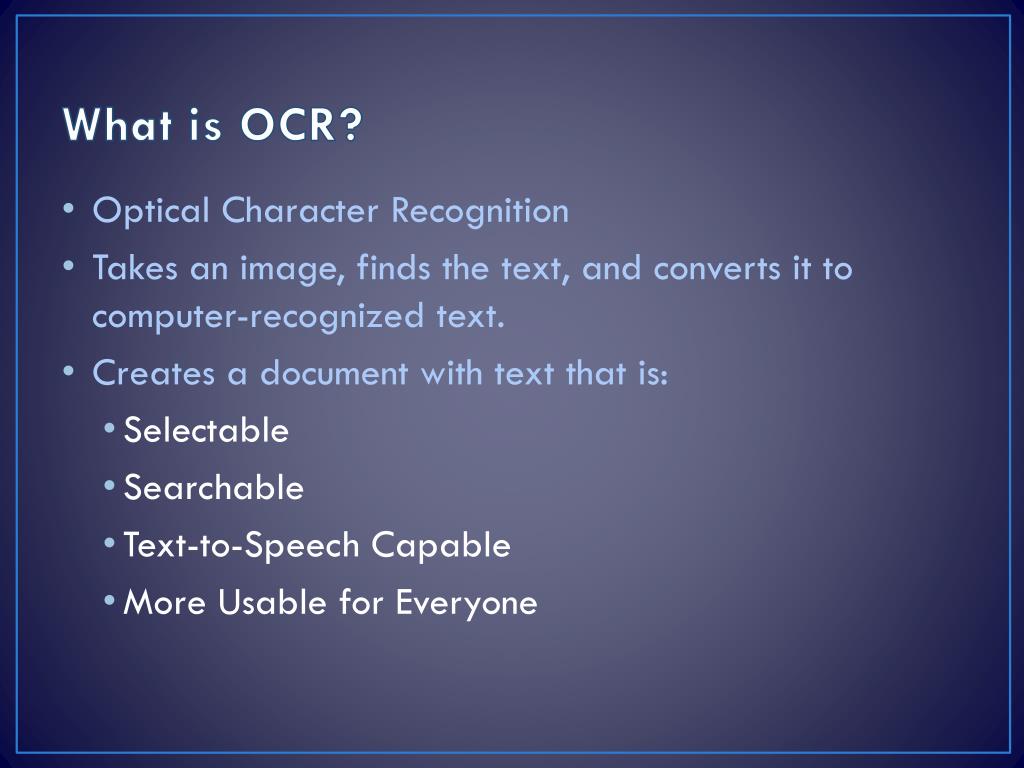 What is OCR?

• Optical Character Recognition
• Takes an image, finds the text, and converts it to computer-recognized text.
• Creates a document with text that is:
  • Selectable
  • Searchable
  • Text-to-Speech Capable
  • More Usable for Everyone